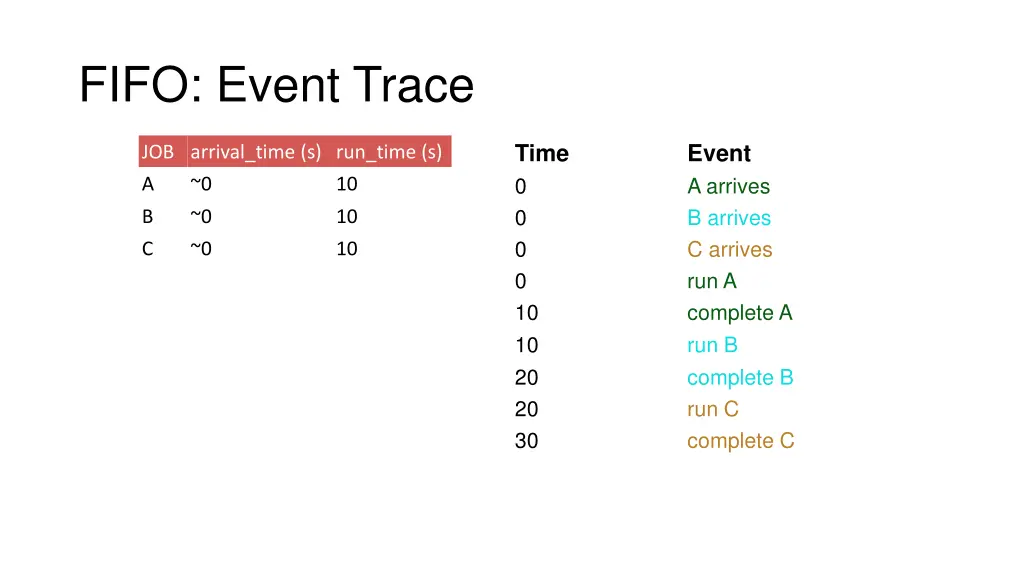 FIFO: Event Trace

| JOB | arrival_time (s) | run_time (s) |
|---|---|---|
| A | ~0 | 10 |
| B | ~0 | 10 |
| C | ~0 | 10 |

| Time | Event |
|---|---|
| 0 | A arrives |
| 0 | B arrives |
| 0 | C arrives |
| 0 | run A |
| 10 | complete A |
| 10 | run B |
| 20 | complete B |
| 20 | run C |
| 30 | complete C |